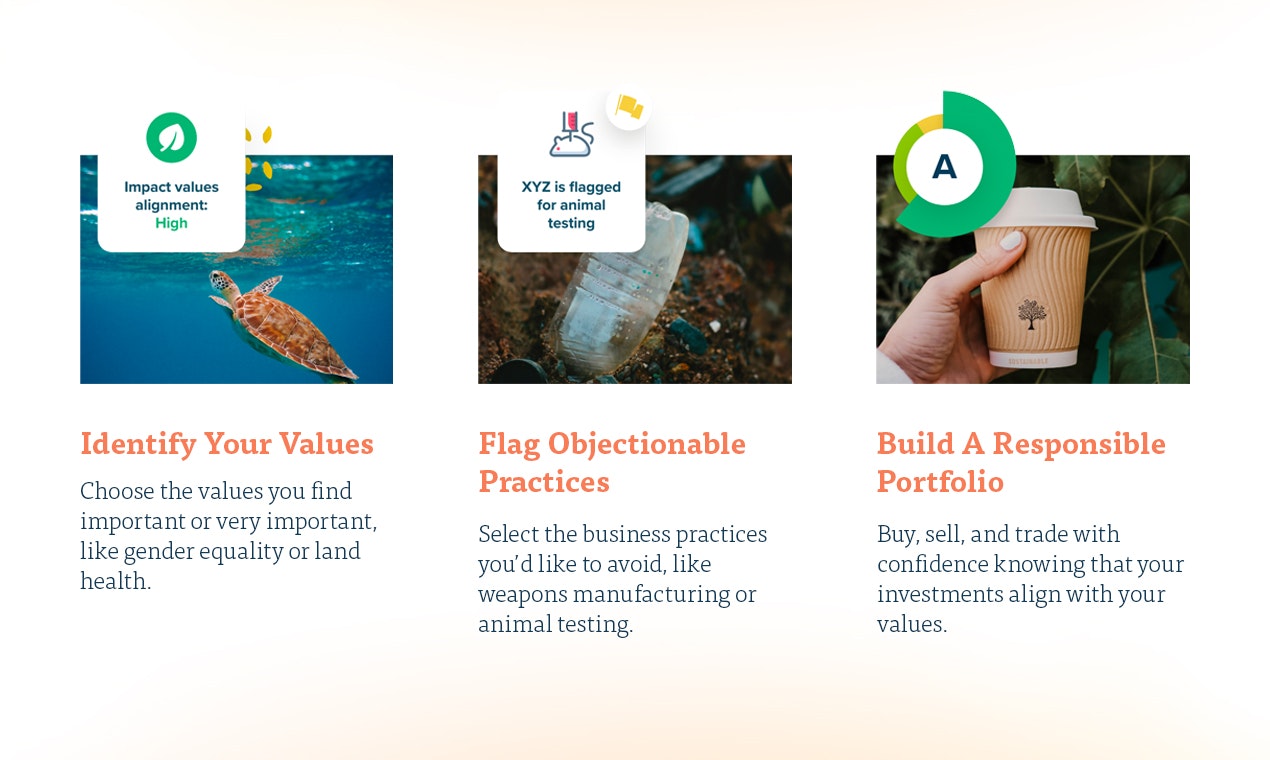 Impact values alignment: High

Identify Your Values

Choose the values you find important or very important, like gender equality or land health.

XYZ is flagged for animal testing

Flag Objectionable Practices

Select the business practices you'd like to avoid, like weapons manufacturing or animal testing.

A

SUSTAINABLE

Build A Responsible Portfolio

Buy, sell, and trade with confidence knowing that your investments align with your values.